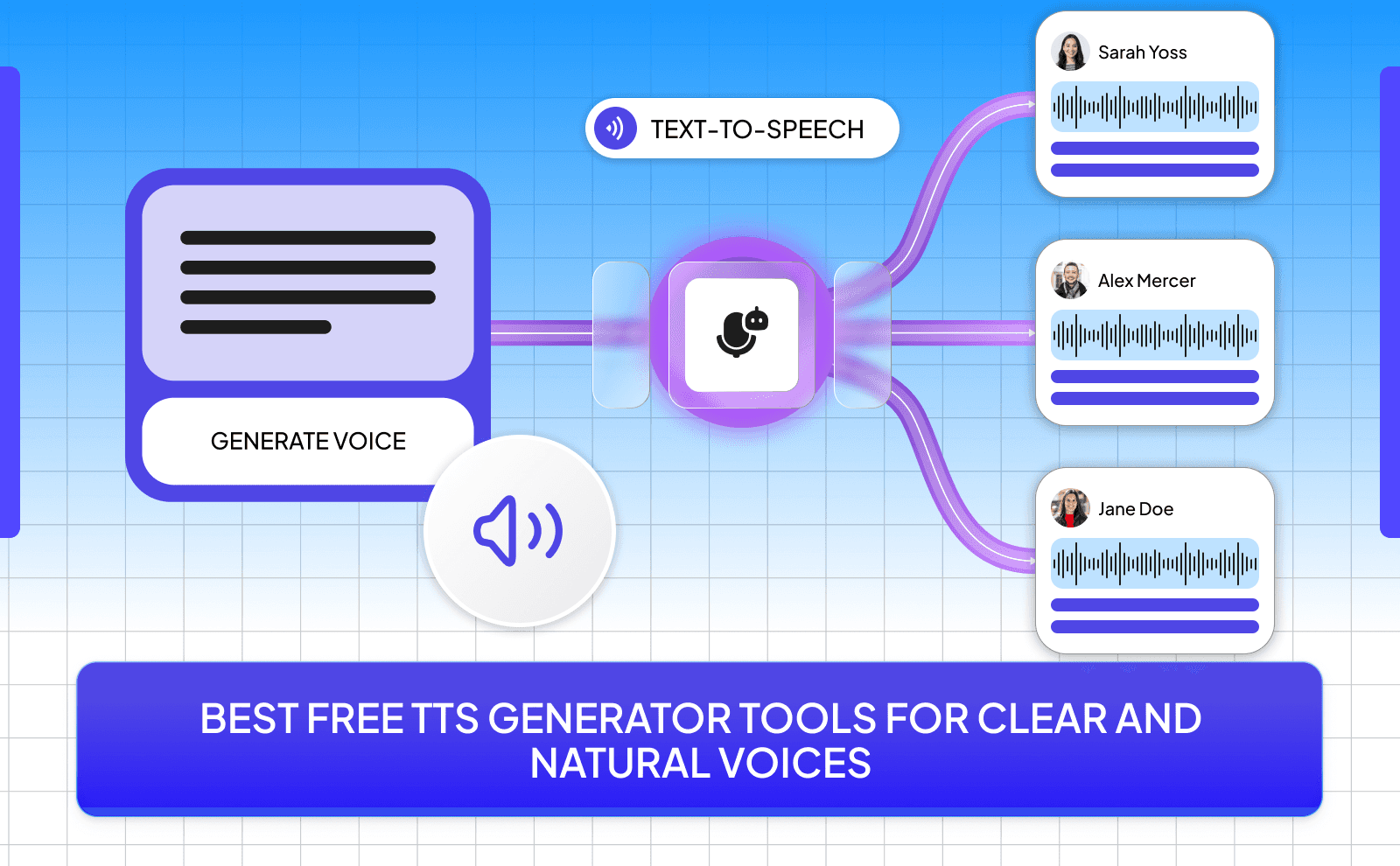 TEXT-TO-SPEECH

GENERATE VOICE

Sarah Yoss

Alex Mercer

Jane Doe

BEST FREE TTS GENERATOR TOOLS FOR CLEAR AND NATURAL VOICES